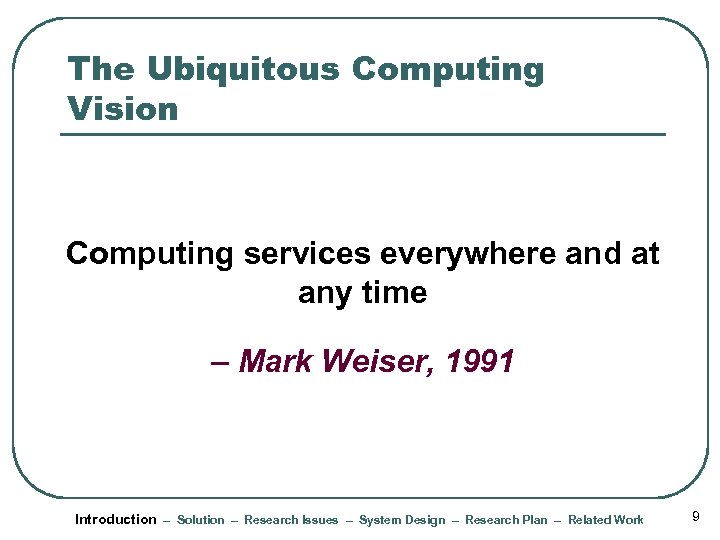 The Ubiquitous Computing Vision

Computing services everywhere and at any time

– Mark Weiser, 1991

Introduction – Solution – Research Issues – System Design – Research Plan – Related Work

9